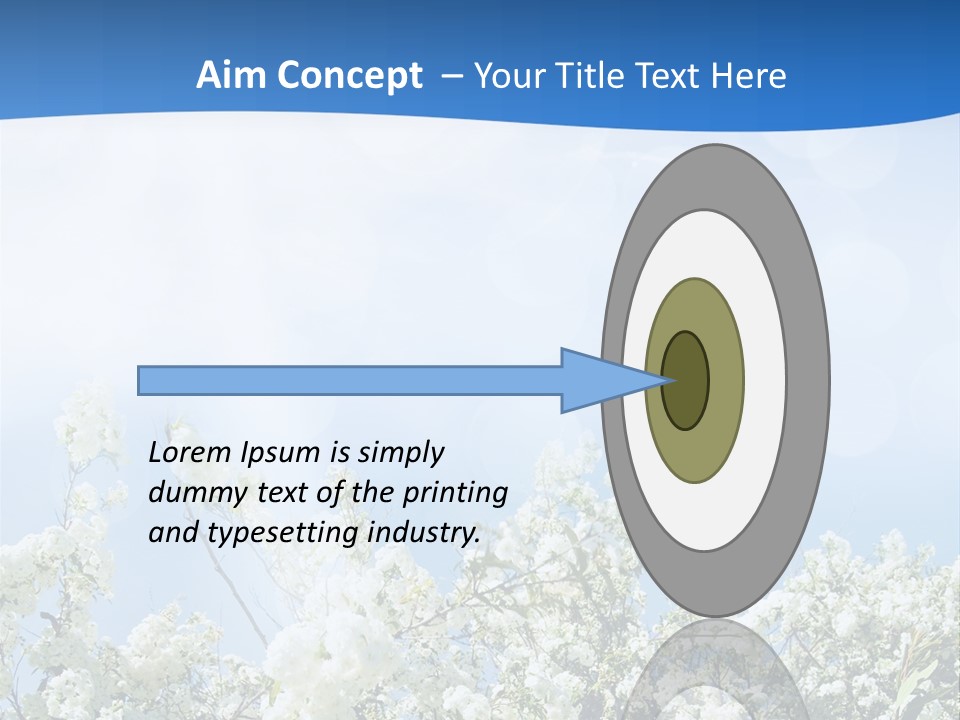 Aim Concept – Your Title Text Here

Lorem Ipsum is simply dummy text of the printing and typesetting industry.